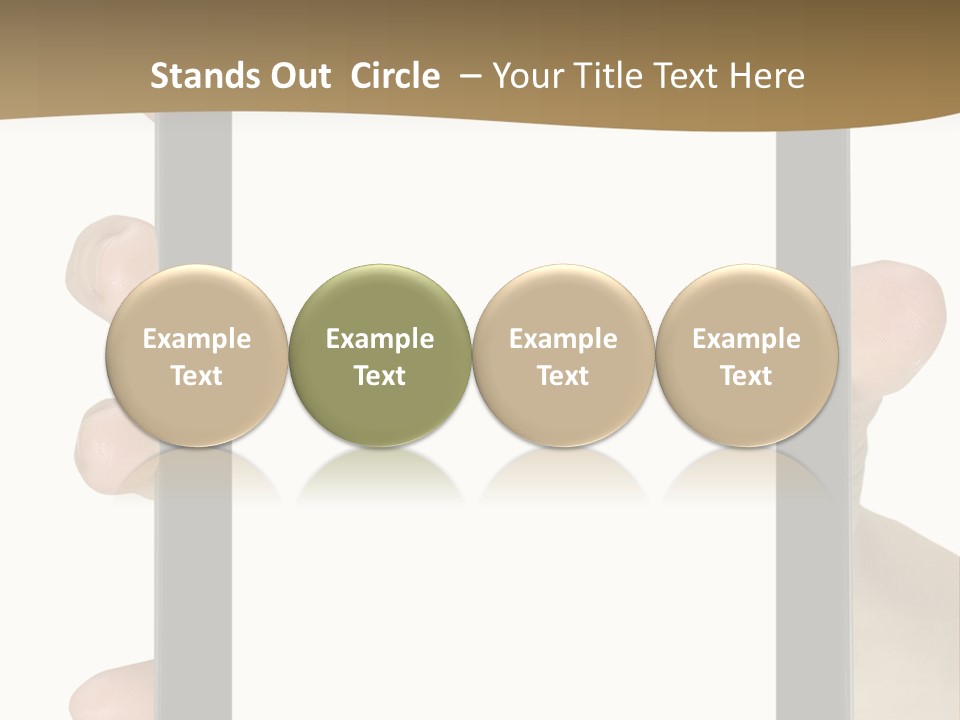 Stands Out Circle – Your Title Text Here

Example Text

Example Text

Example Text

Example Text